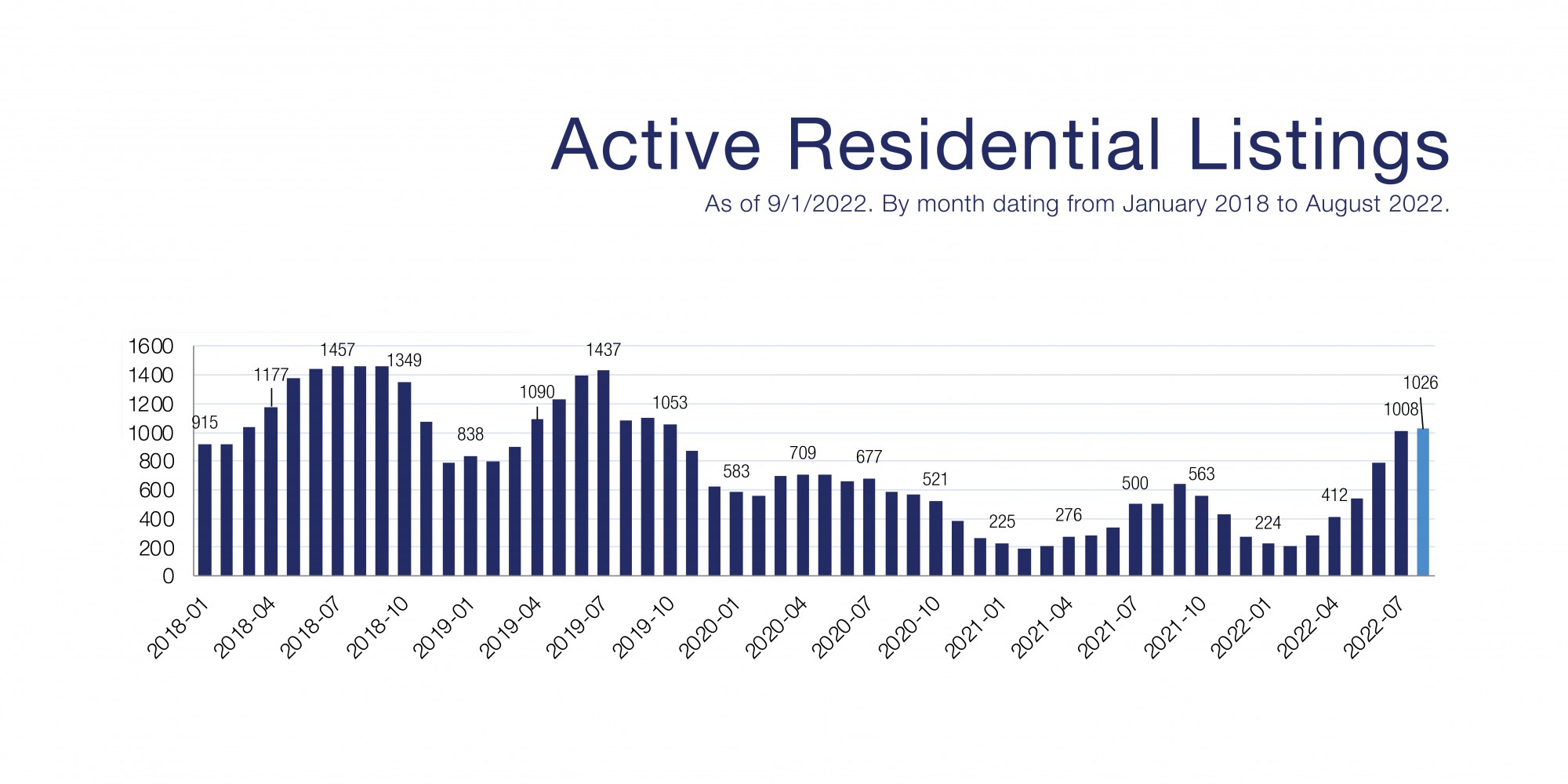 Active Residential Listings

As of 9/1/2022. By month dating from January 2018 to August 2022.

1600
1400
1200
1000
800
600
400
200
0

915
1177
1457
1349
838
1090
1437
1053
583
709
677
521
225
276
500
563
224
412
1008
1026

2018-01
2018-04
2018-07
2018-10
2019-01
2019-04
2019-07
2019-10
2020-01
2020-04
2020-07
2020-10
2021-01
2021-04
2021-07
2021-10
2022-01
2022-04
2022-07